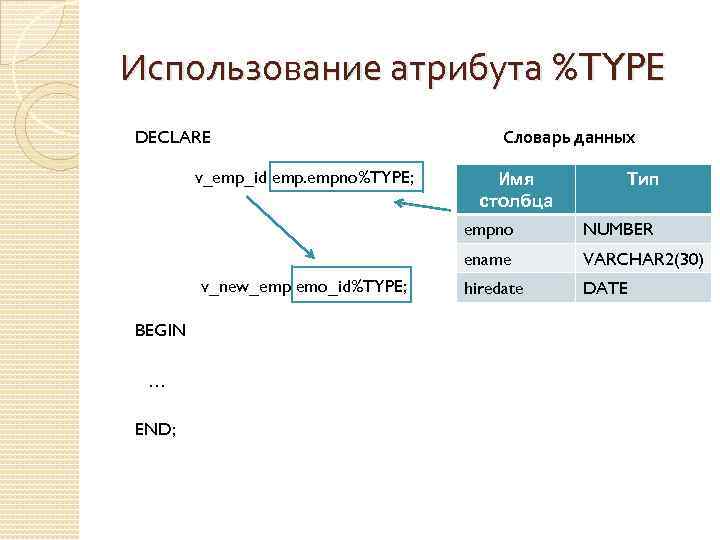 Использование атрибута %TYPE

DECLARE

v_emp_id emp.empno%TYPE;

v_new_emp emo_id%TYPE;

BEGIN

…

END;

Словарь данных

| Имя столбца | Тип |
|---|---|
| empno | NUMBER |
| ename | VARCHAR2(30) |
| hiredate | DATE |